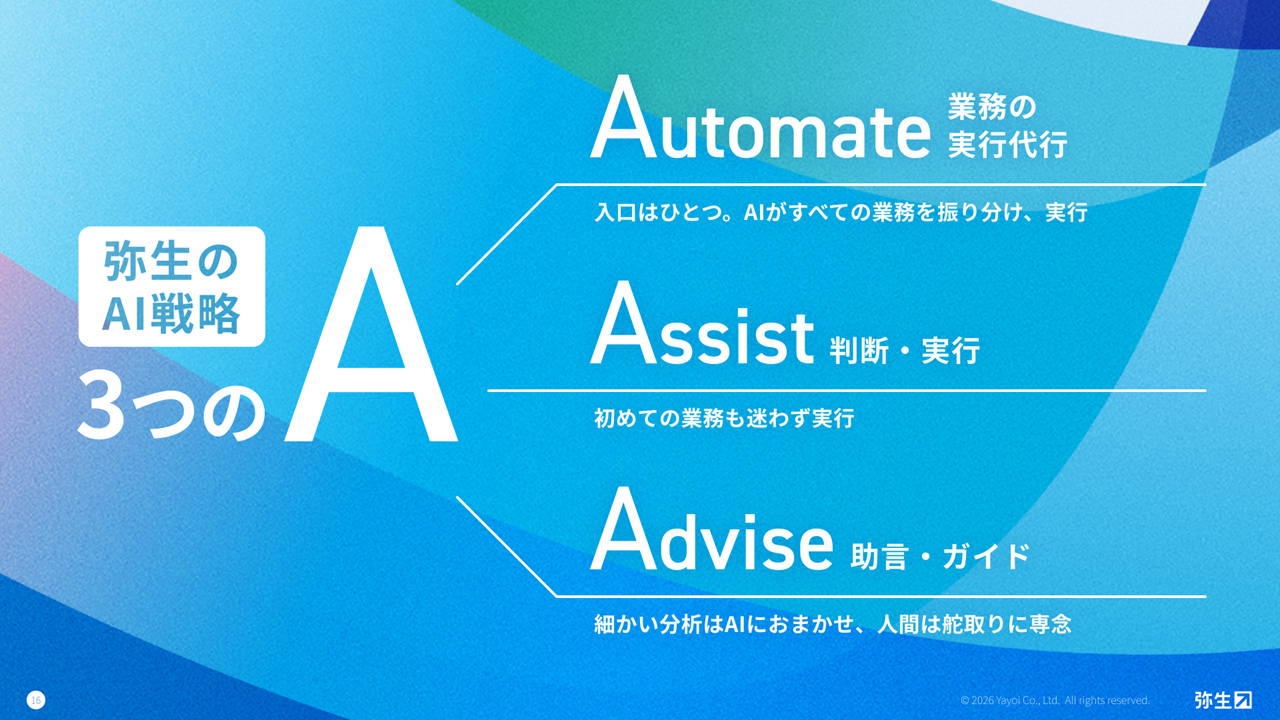 弥生の
AI戦略

3つのA

Automate 業務の実行代行

入口はひとつ。AIがすべての業務を振り分け、実行

Assist 判断・実行

初めての業務も迷わず実行

Advise 助言・ガイド

細かい分析はAIにおまかせ、人間は舵取りに専念

16

© 2026 Yayoi Co., Ltd. All rights reserved.

弥生